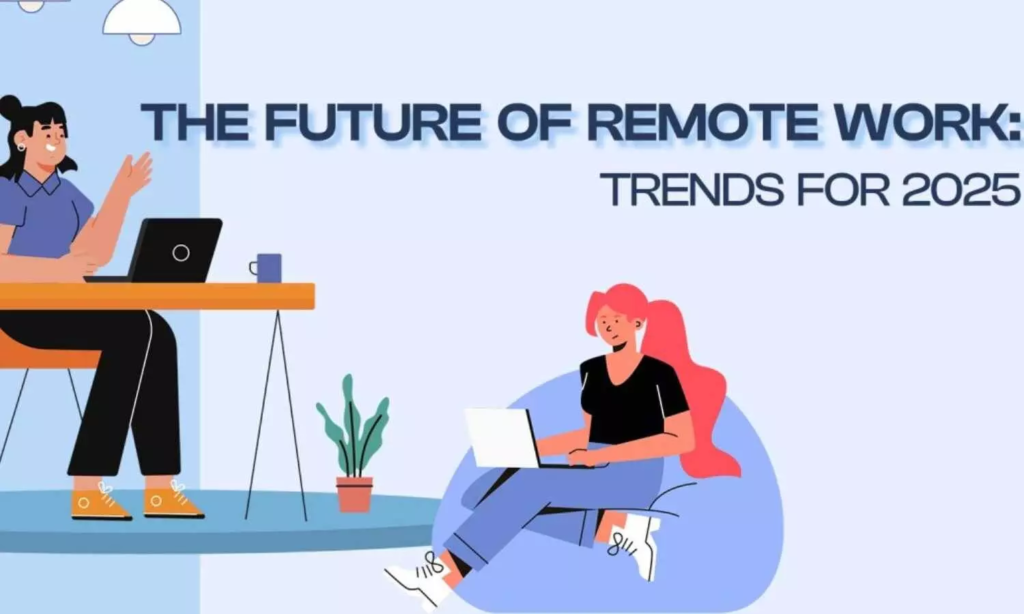 THE FUTURE OF REMOTE WORK:
TRENDS FOR 2025